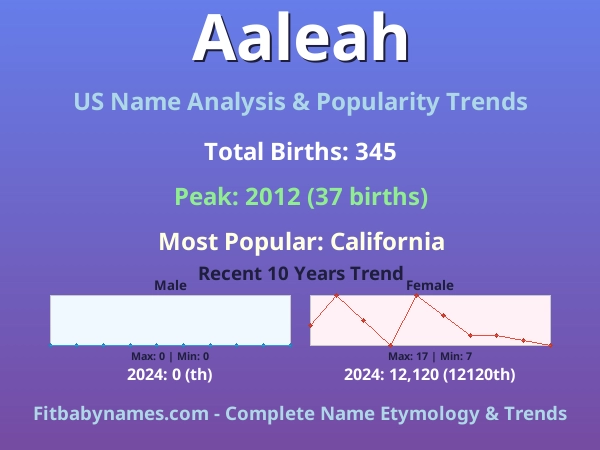 Aaleah

US Name Analysis & Popularity Trends

Total Births: 345

Peak: 2012 (37 births)

Most Popular: California

Recent 10 Years Trend

Male

Max: 0 | Min: 0

2024: 0 (th)

Female

Max: 17 | Min: 7

2024: 12,120 (12120th)

Fitbabynames.com - Complete Name Etymology & Trends